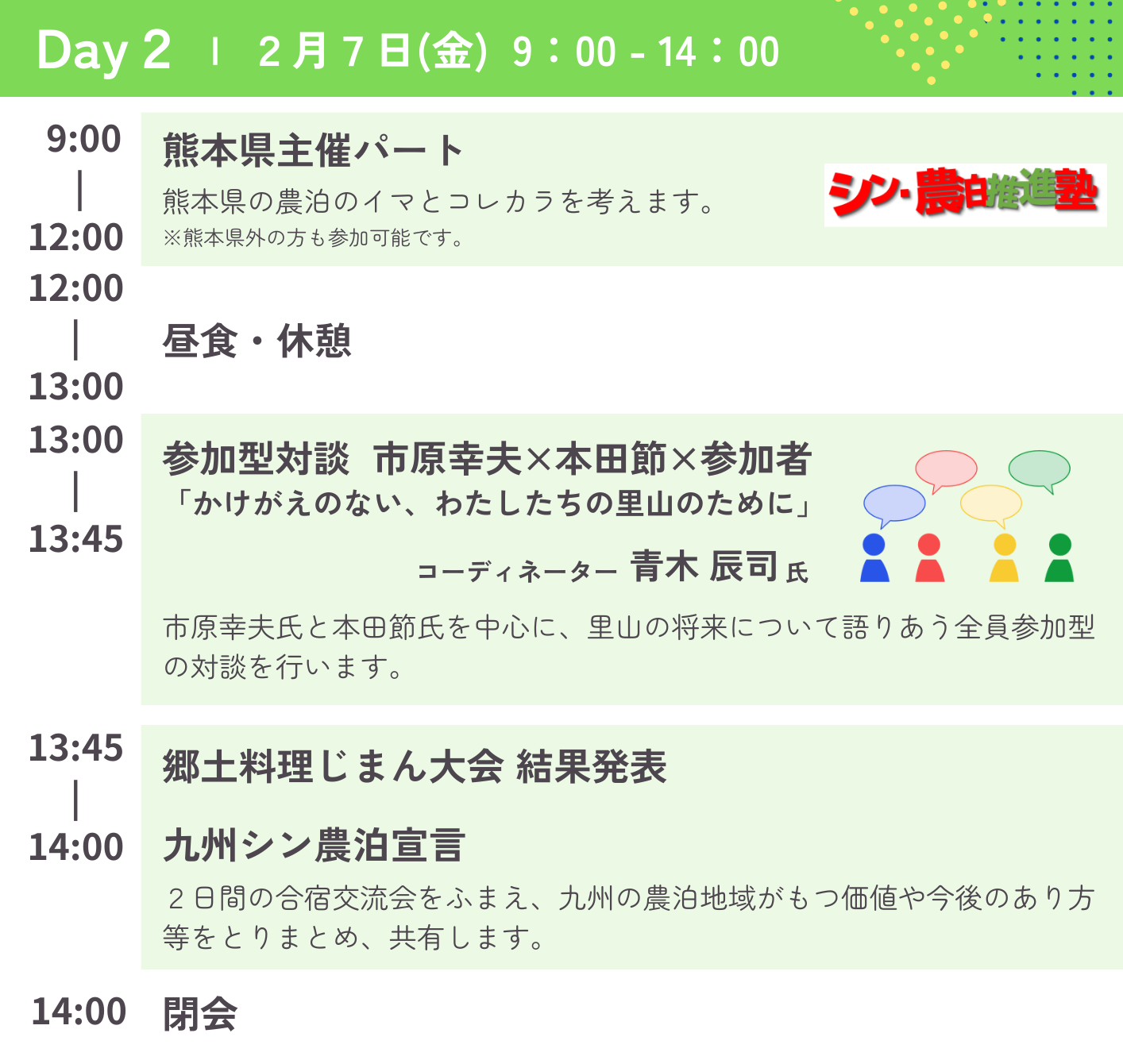 Day 2 ｜ ２月７日(金) 9：00 - 14：00

9:00
｜
12:00

熊本県主催パート

熊本県の農泊のイマとコレカラを考えます。
※熊本県外の方も参加可能です。

シン・農泊推進塾

12:00
｜
13:00

昼食・休憩

13:00
｜
13:45

参加型対談　市原幸夫×本田節×参加者
「かけがえのない、わたしたちの里山のために」

コーディネーター 青木 辰司 氏

市原幸夫氏と本田節氏を中心に、里山の将来について語りあう全員参加型の対談を行います。

13:45
｜
14:00

郷土料理じまん大会 結果発表

九州シン農泊宣言

２日間の合宿交流会をふまえ、九州の農泊地域がもつ価値や今後のあり方等をとりまとめ、共有します。

14:00　閉会